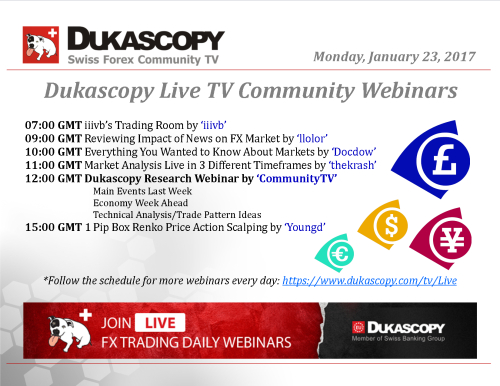 DUKASCOPY
Swiss Forex Community TV

Monday, January 23, 2017

Dukascopy Live TV Community Webinars

07:00 GMT iiivb's Trading Room by 'iiivb'
09:00 GMT Reviewing Impact of News on FX Market by 'llolor'
10:00 GMT Everything You Wanted to Know About Markets by 'Docdow'
11:00 GMT Market Analysis Live in 3 Different Timeframes by 'thekrash'
12:00 GMT Dukascopy Research Webinar by 'CommunityTV'
Main Events Last Week
Economy Week Ahead
Technical Analysis/Trade Pattern Ideas
15:00 GMT 1 Pip Box Renko Price Action Scalping by 'Youngd'

£ $ ¥ €

*Follow the schedule for more webinars every day: https://www.dukascopy.com/tv/Live

JOIN LIVE
FX TRADING DAILY WEBINARS

DUKASCOPY
Member of Swiss Banking Group